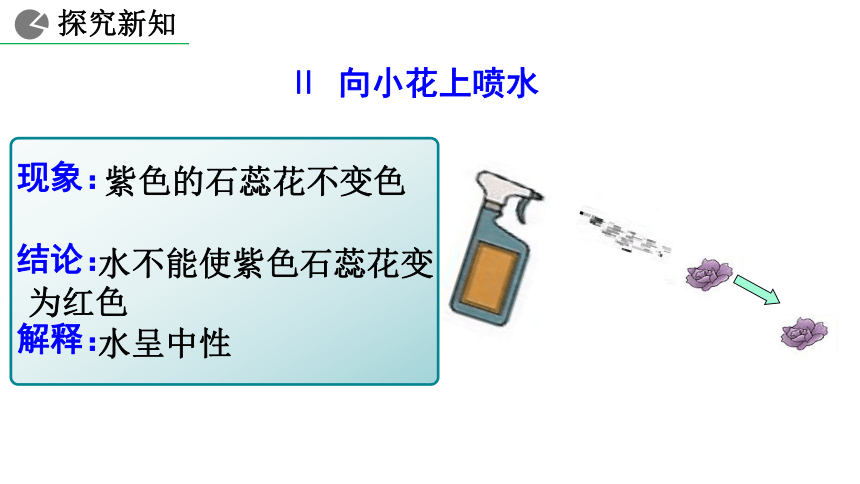 探究新知

II 向小花上喷水

现象：紫色的石蕊花不变色

结论：水不能使紫色石蕊花变为红色

解释：水呈中性